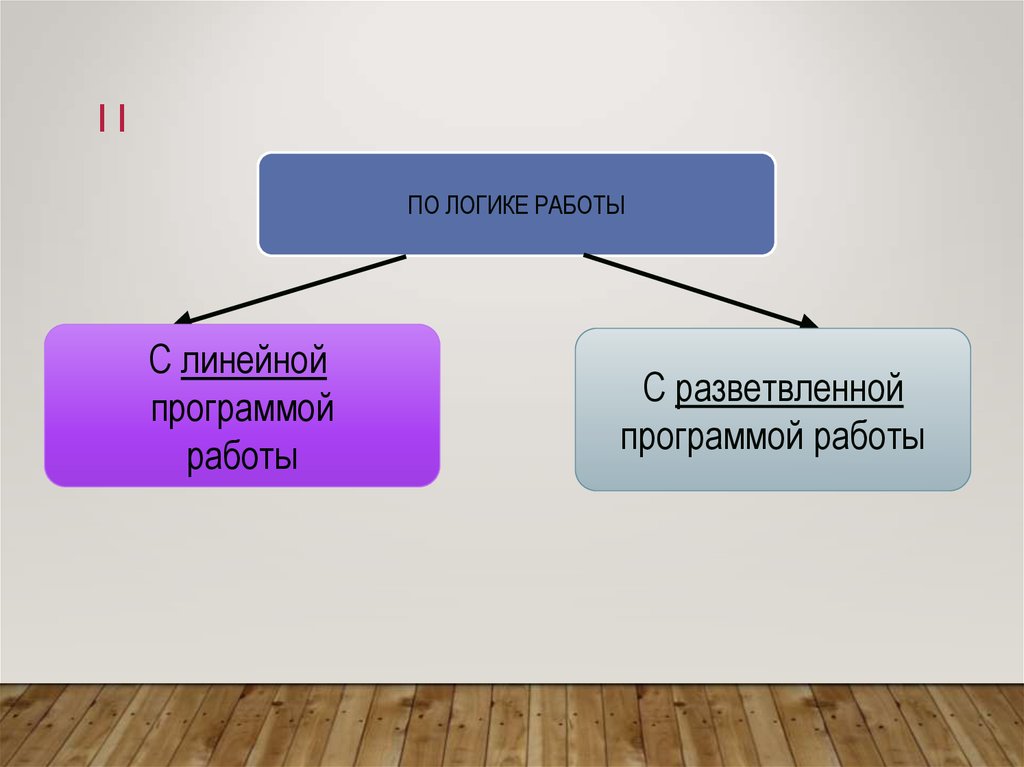 II

ПО ЛОГИКЕ РАБОТЫ

С линейной программой работы

С разветвленной программой работы